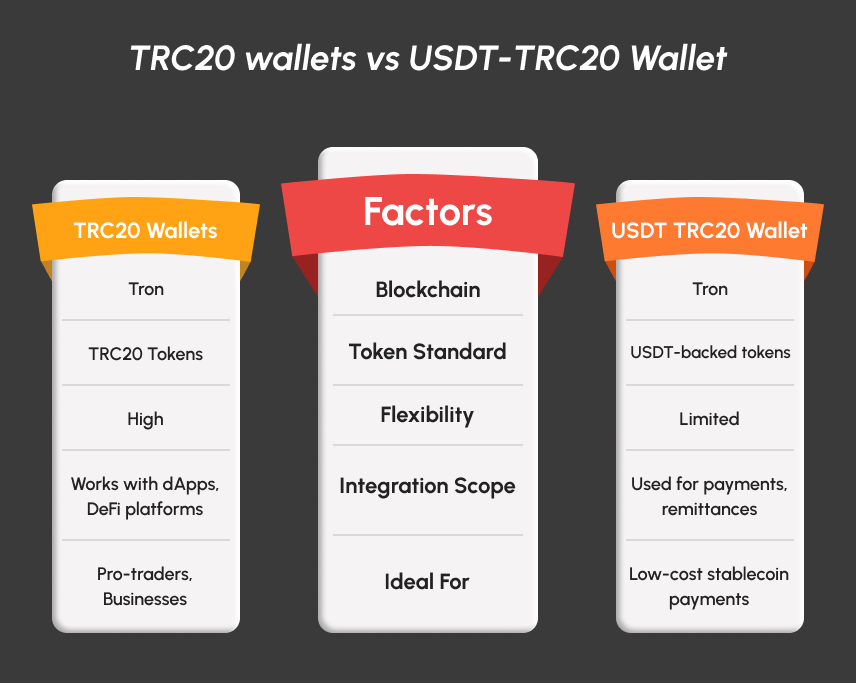 TRC20 wallets vs USDT-TRC20 Wallet

| TRC20 Wallets | Factors | USDT TRC20 Wallet |
|---|---|---|
| Tron | Blockchain | Tron |
| TRC20 Tokens | Token Standard | USDT-backed tokens |
| High | Flexibility | Limited |
| Works with dApps, DeFi platforms | Integration Scope | Used for payments, remittances |
| Pro-traders, Businesses | Ideal For | Low-cost stablecoin payments |